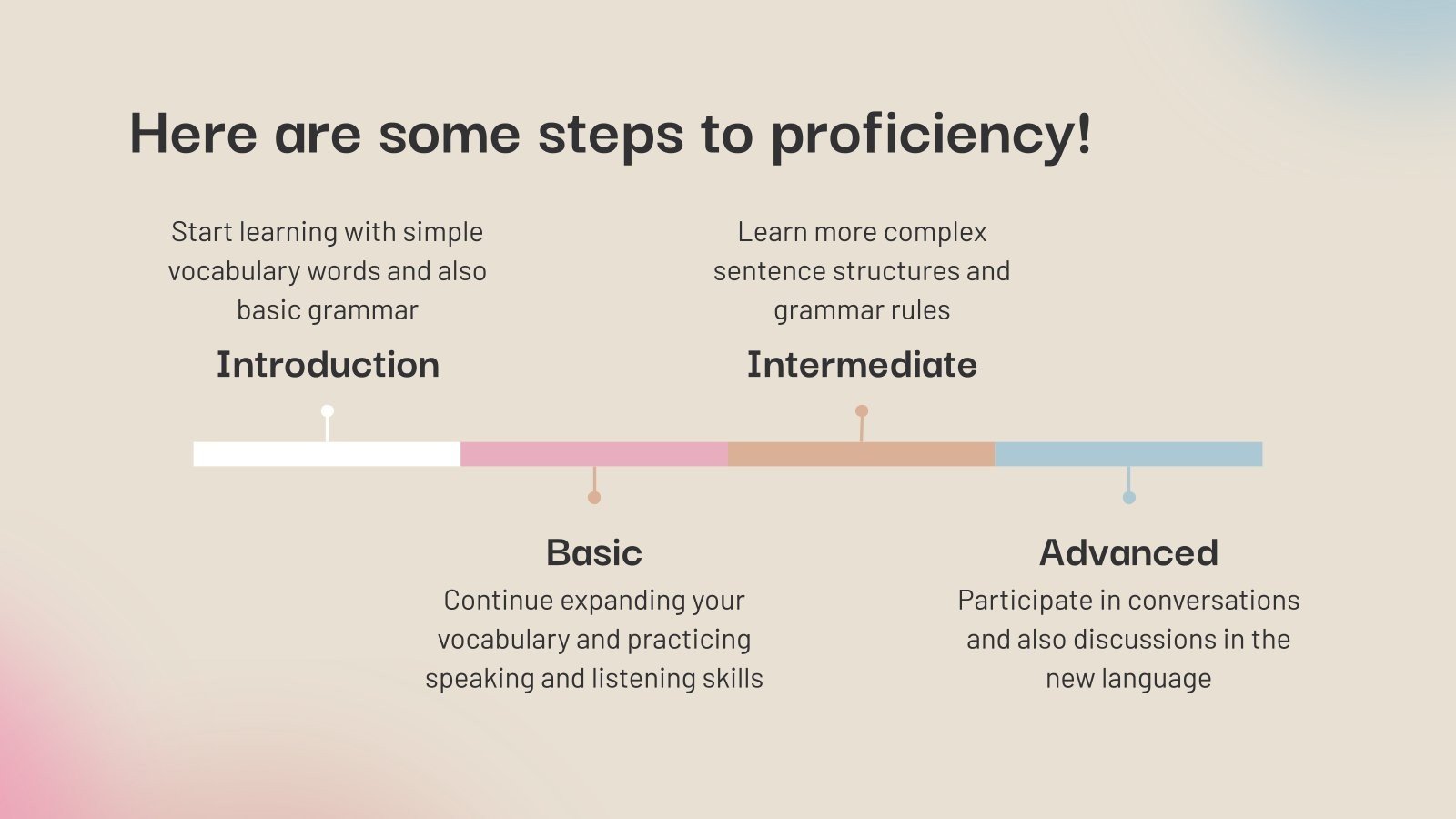 Here are some steps to proficiency!

Start learning with simple vocabulary words and also basic grammar

Introduction

Learn more complex sentence structures and grammar rules

Intermediate

Basic

Continue expanding your vocabulary and practicing speaking and listening skills

Advanced

Participate in conversations and also discussions in the new language